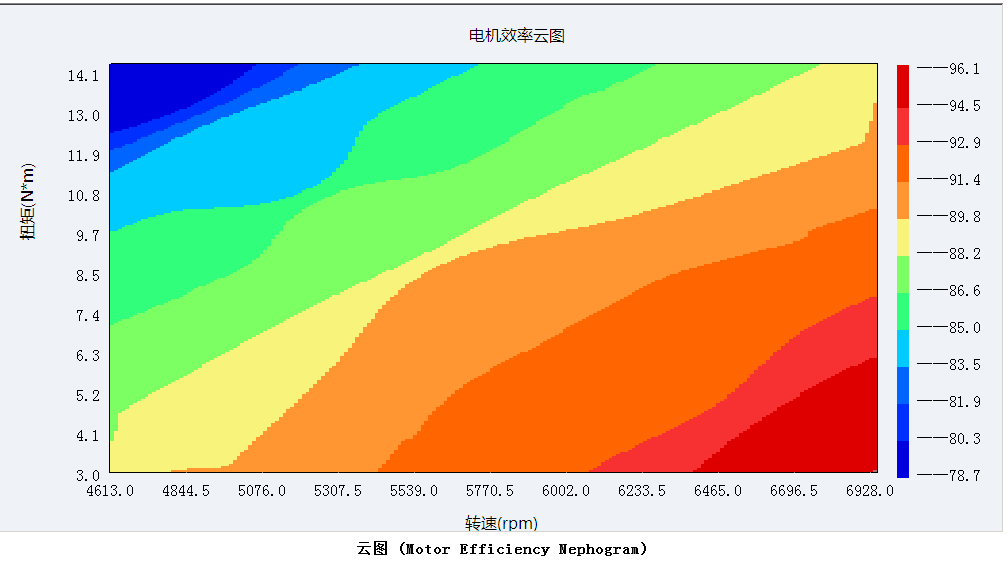 电机效率云图

扭矩(N*m)

14.1
13.0
11.9
10.8
9.7
8.5
7.4
6.3
5.2
4.1
3.0

4613.0 4844.5 5076.0 5307.5 5539.0 5770.5 6002.0 6233.5 6465.0 6696.5 6928.0

转速(rpm)

96.1
94.5
92.9
91.4
89.8
88.2
86.6
85.0
83.5
81.9
80.3
78.7

云图 (Motor Efficiency Nephogram)